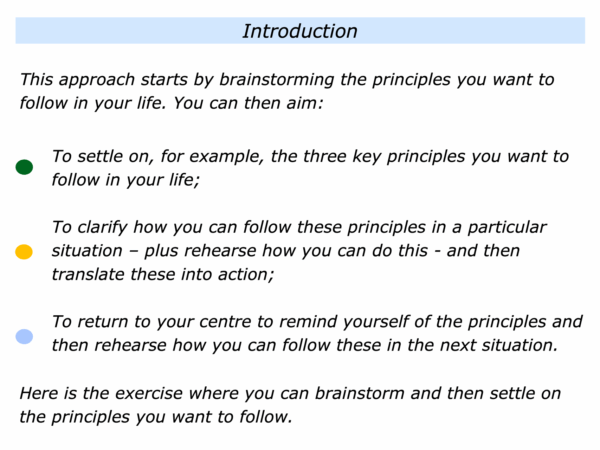 Introduction

This approach starts by brainstorming the principles you want to follow in your life. You can then aim:

To settle on, for example, the three key principles you want to follow in your life;

To clarify how you can follow these principles in a particular situation – plus rehearse how you can do this - and then translate these into action;

To return to your centre to remind yourself of the principles and then rehearse how you can follow these in the next situation.

Here is the exercise where you can brainstorm and then settle on the principles you want to follow.